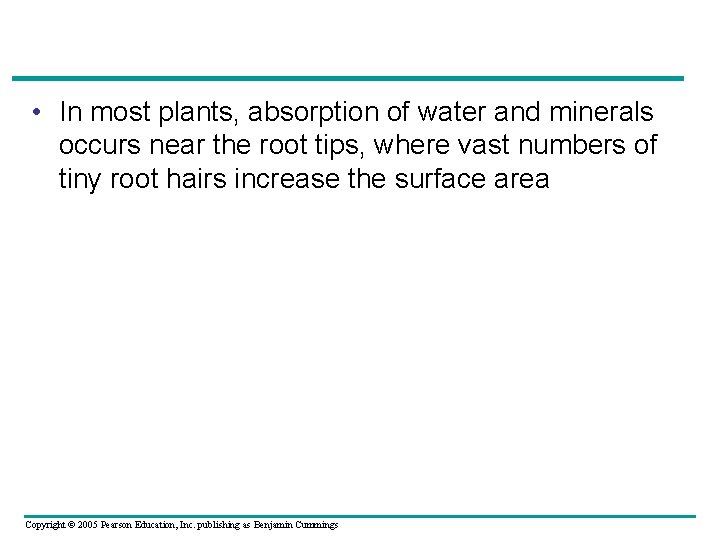 • In most plants, absorption of water and minerals occurs near the root tips, where vast numbers of tiny root hairs increase the surface area

Copyright © 2005 Pearson Education, Inc. publishing as Benjamin Cummings